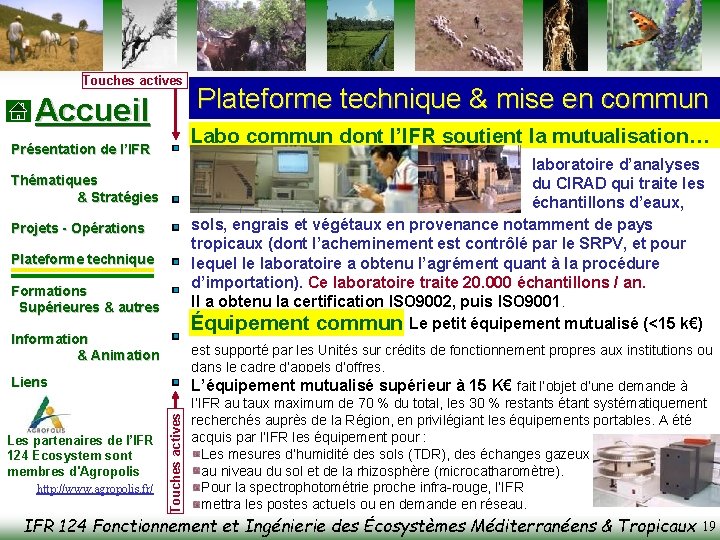 Touches actives

Accueil

Présentation de l'IFR

Thématiques & Stratégies

Projets - Opérations

Plateforme technique

Formations Supérieures & autres

Information & Animation

Liens

AGROPOLIS

Les partenaires de l'IFR 124 Écosystem sont membres d'Agropolis

http://www.agropolis.fr/

Touches actives

Plateforme technique & mise en commun

Labo commun dont l'IFR soutient la mutualisation…

laboratoire d'analyses du CIRAD qui traite les échantillons d'eaux, sols, engrais et végétaux en provenance notamment de pays tropicaux (dont l'acheminement est contrôlé par le SRPV, et pour lequel le laboratoire a obtenu l'agrément quant à la procédure d'importation). Ce laboratoire traite 20.000 échantillons / an. Il a obtenu la certification ISO9002, puis ISO9001.

Équipement commun Le petit équipement mutualisé (<15 k€) est supporté par les Unités sur crédits de fonctionnement propres aux institutions ou dans le cadre d'appels d'offres.

L'équipement mutualisé supérieur à 15 K€ fait l'objet d'une demande à l'IFR au taux maximum de 70 % du total, les 30 % restants étant systématiquement recherchés auprès de la Région, en privilégiant les équipements portables. A été acquis par l'IFR les équipement pour :
Les mesures d'humidité des sols (TDR), des échanges gazeux au niveau du sol et de la rhizosphère (microcatharomètre).
Pour la spectrophotométrie proche infra-rouge, l'IFR mettra les postes actuels ou en demande en réseau.

IFR 124 Fonctionnement et Ingénierie des Écosystèmes Méditerranéens & Tropicaux 19